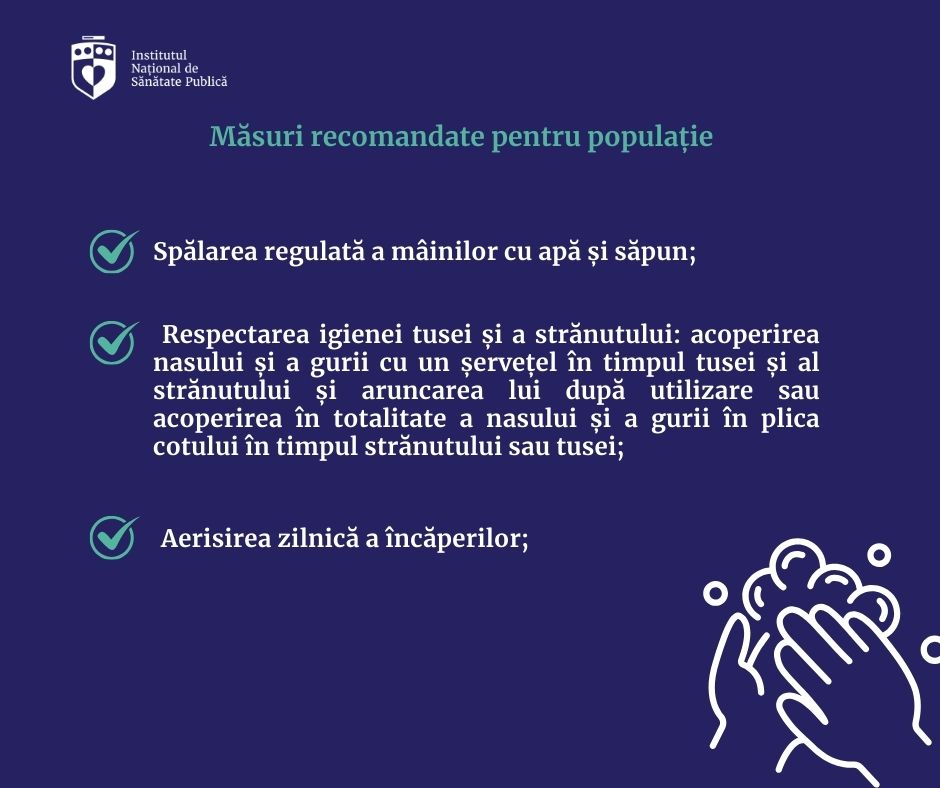 Institutul Național de Sănătate Publică

Măsuri recomandate pentru populație

Spălarea regulată a mâinilor cu apă și săpun;

Respectarea igienei tusei și a strănutului: acoperirea nasului și a gurii cu un șervețel în timpul tusei și al strănutului și aruncarea lui după utilizare sau acoperirea în totalitate a nasului și a gurii în plica cotului în timpul strănutului sau tusei;

Aerisirea zilnică a încăperilor;